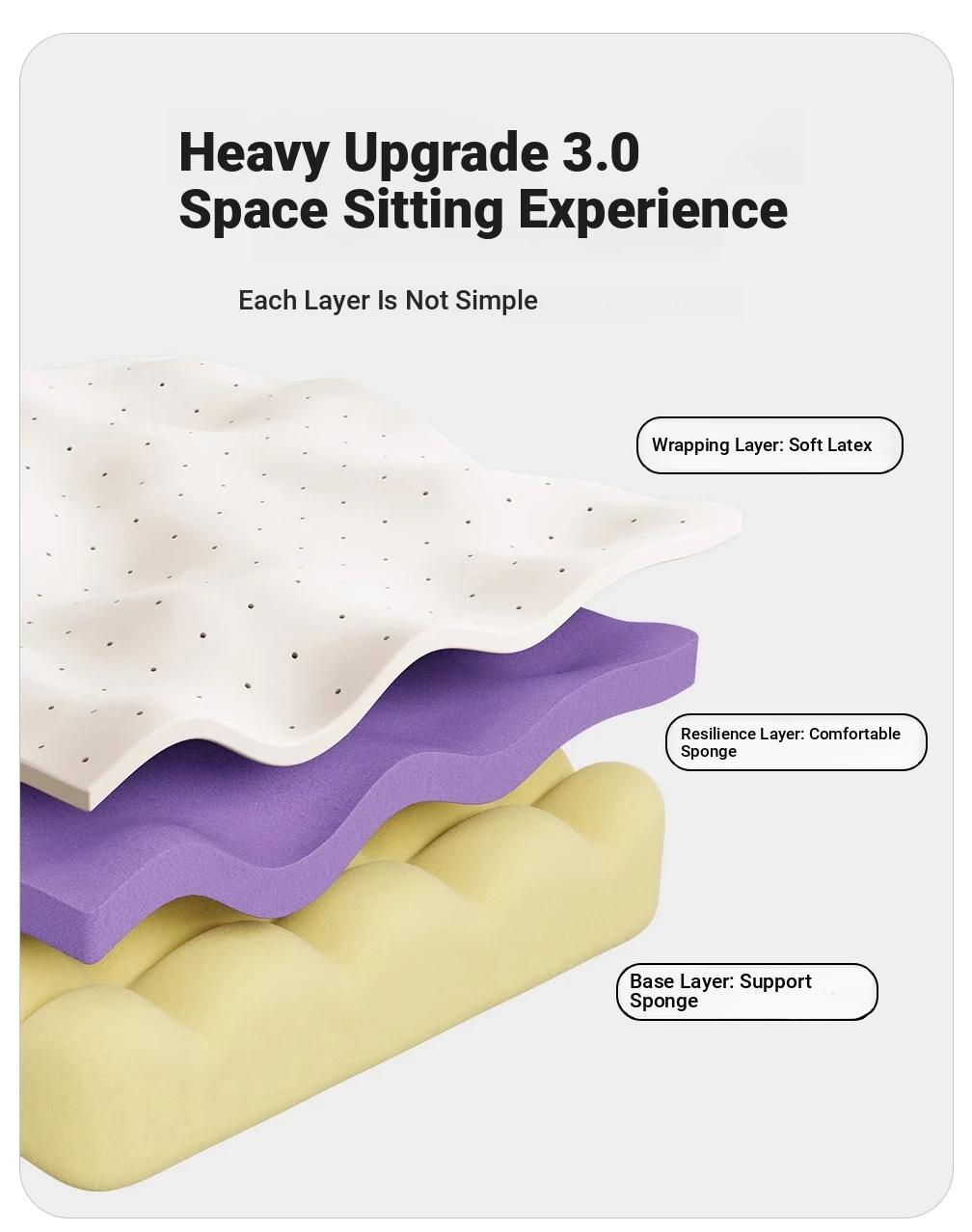 Heavy Upgrade 3.0
Space Sitting Experience

Each Layer Is Not Simple

Wrapping Layer: Soft Latex

Resilience Layer: Comfortable Sponge

Base Layer: Support Sponge